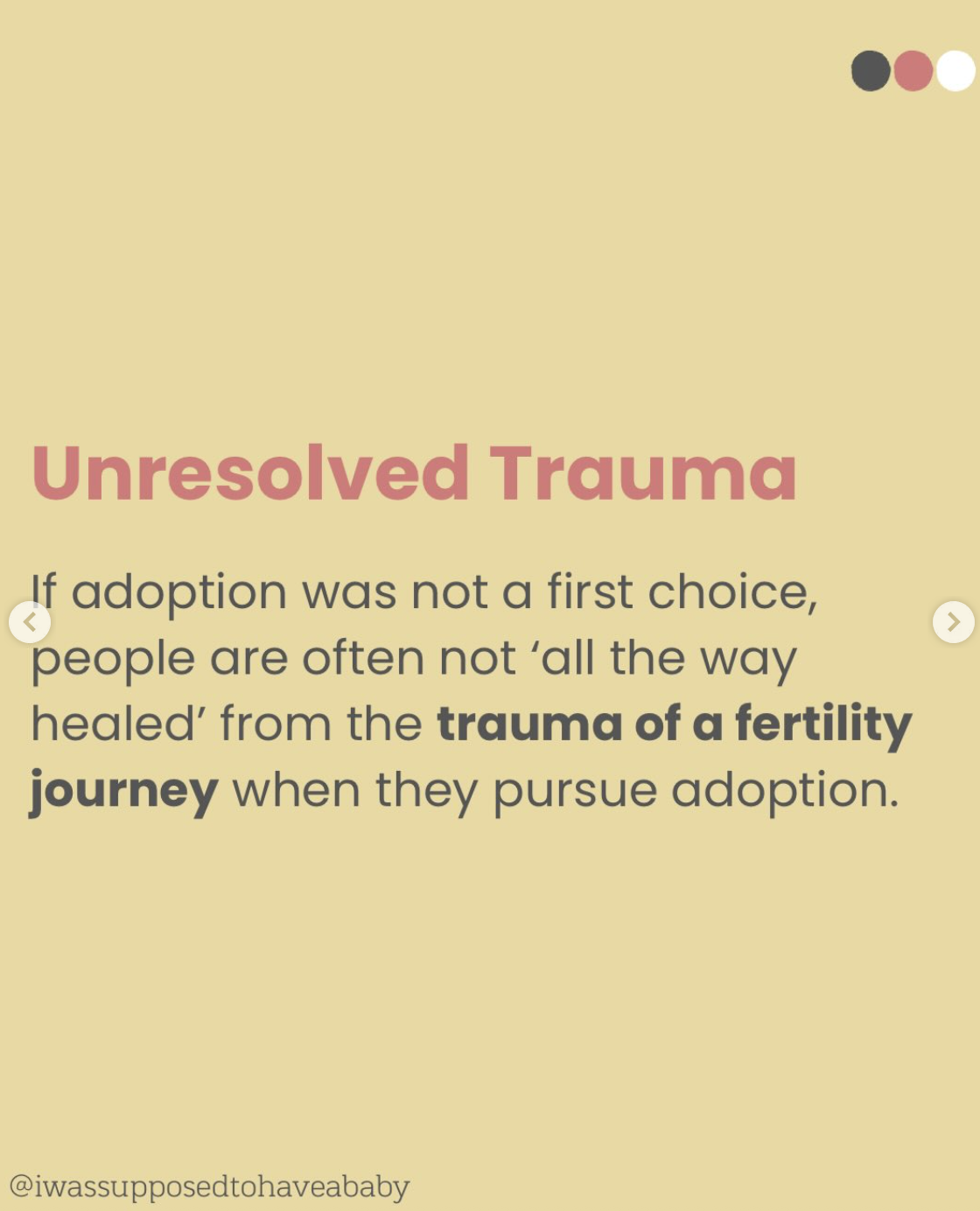 Unresolved Trauma

If adoption was not a first choice, people are often not ‘all the way healed’ from the trauma of a fertility journey when they pursue adoption.

@iwassupposedtohaveababy